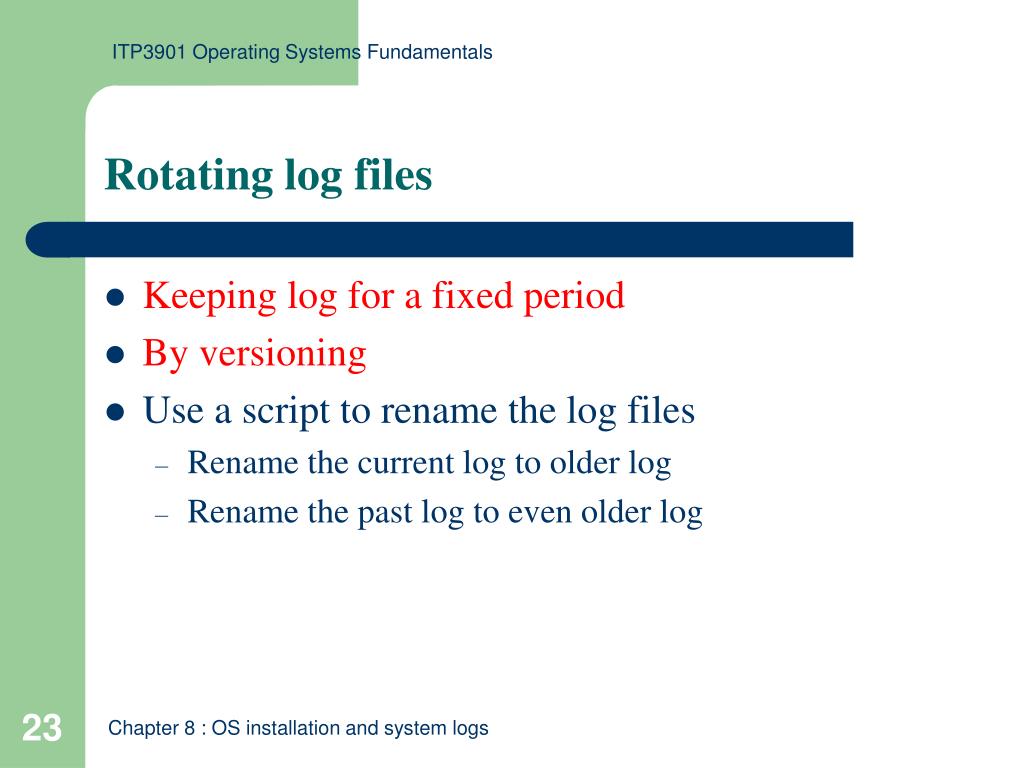 ITP3901 Operating Systems Fundamentals

Rotating log files

- Keeping log for a fixed period
- By versioning
- Use a script to rename the log files
  – Rename the current log to older log
  – Rename the past log to even older log

23

Chapter 8 : OS installation and system logs